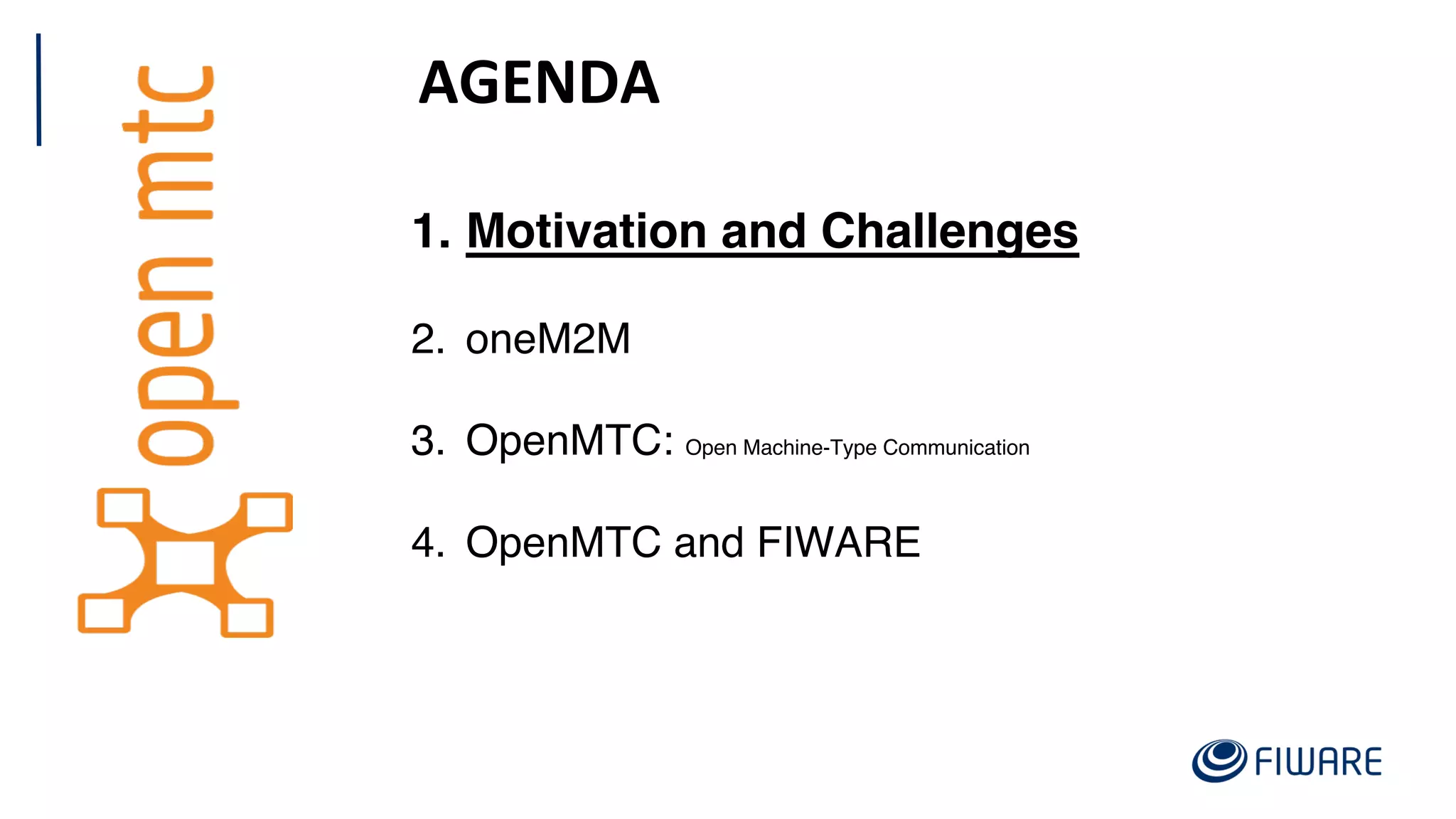 open mtc

AGENDA

1. Motivation and Challenges

2. oneM2M

3. OpenMTC: Open Machine-Type Communication

4. OpenMTC and FIWARE

FIWARE